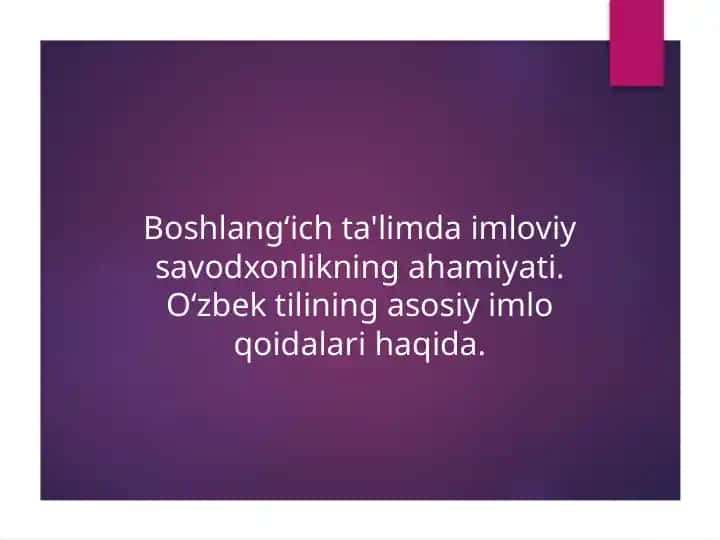 Boshlang‘ich ta'limda imloviy savodxonlikning ahamiyati. O‘zbek tilining asosiy imlo qoidalari haqida.